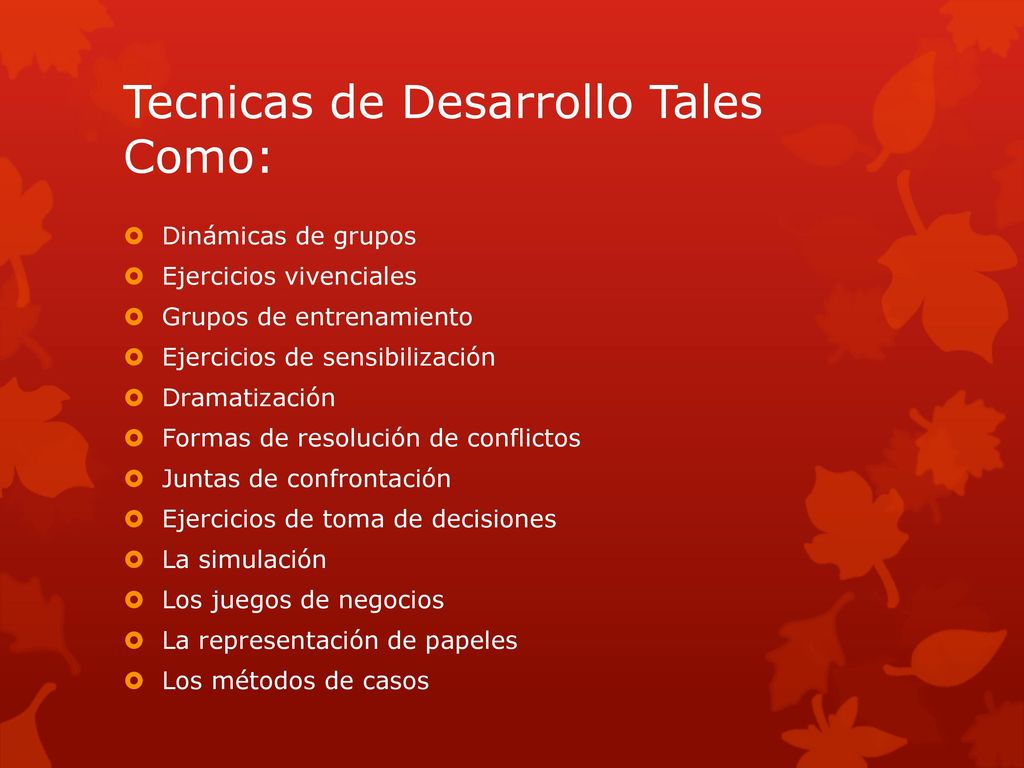 Tecnicas de Desarrollo Tales Como:

- Dinámicas de grupos
- Ejercicios vivenciales
- Grupos de entrenamiento
- Ejercicios de sensibilización
- Dramatización
- Formas de resolución de conflictos
- Juntas de confrontación
- Ejercicios de toma de decisiones
- La simulación
- Los juegos de negocios
- La representación de papeles
- Los métodos de casos